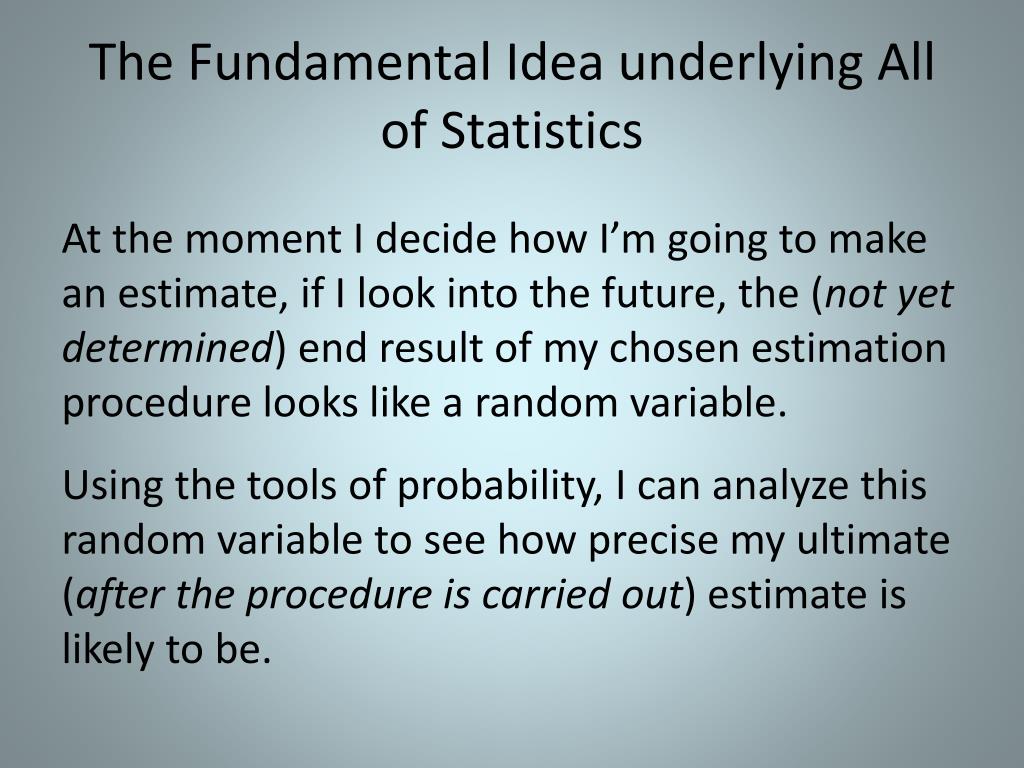 The Fundamental Idea underlying All of Statistics

At the moment I decide how I’m going to make an estimate, if I look into the future, the (not yet determined) end result of my chosen estimation procedure looks like a random variable.

Using the tools of probability, I can analyze this random variable to see how precise my ultimate (after the procedure is carried out) estimate is likely to be.